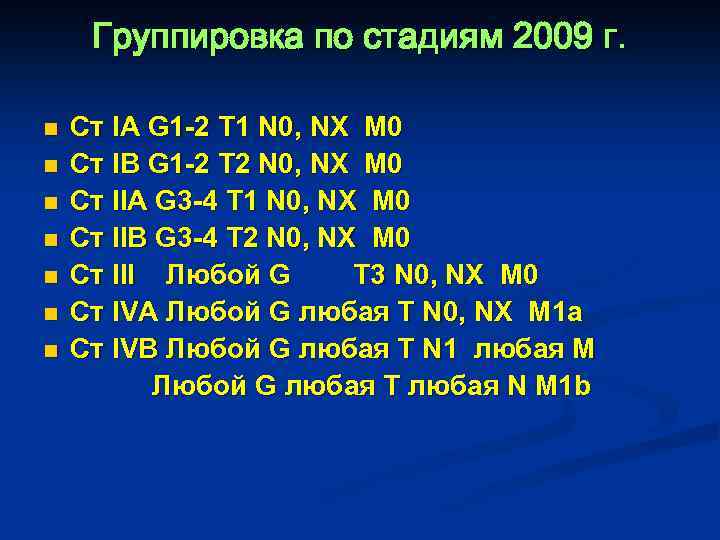 Группировка по стадиям 2009 г.

- Ст IA G1-2 T1 N0, NX M0
- Ст IB G1-2 T2 N0, NX M0
- Ст IIA G3-4 T1 N0, NX M0
- Ст IIB G3-4 T2 N0, NX M0
- Ст III Любой G T3 N0, NX M0
- Ст IVA Любой G любая T N0, NX M1a
- Ст IVB Любой G любая T N1 любая M

Любой G любая T любая N M1b